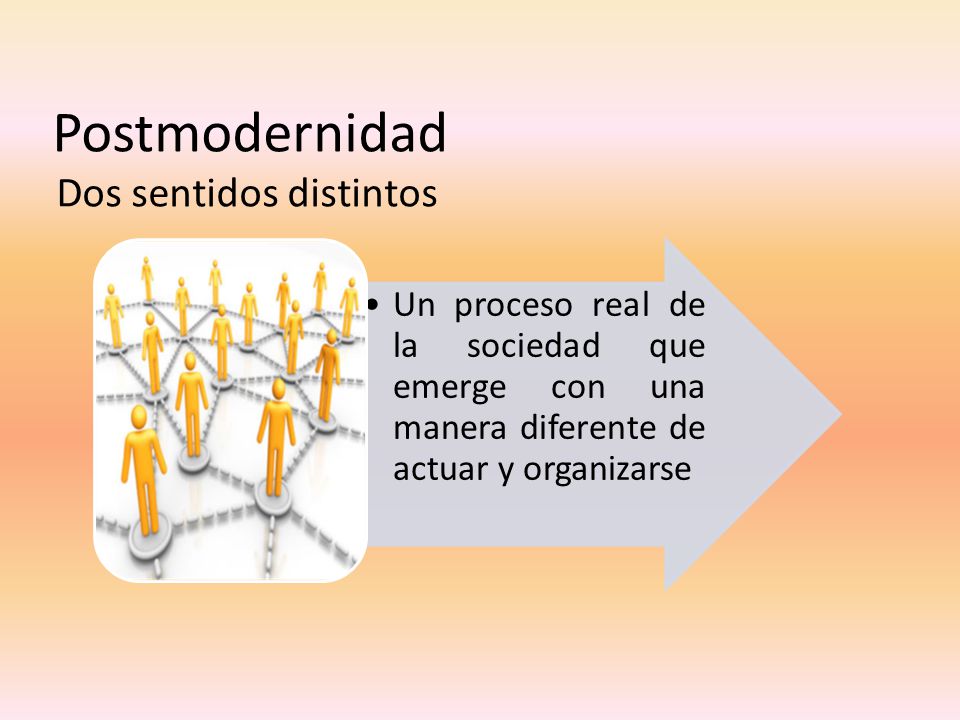 Postmodernidad
Dos sentidos distintos

• Un proceso real de la sociedad que emerge con una manera diferente de actuar y organizarse